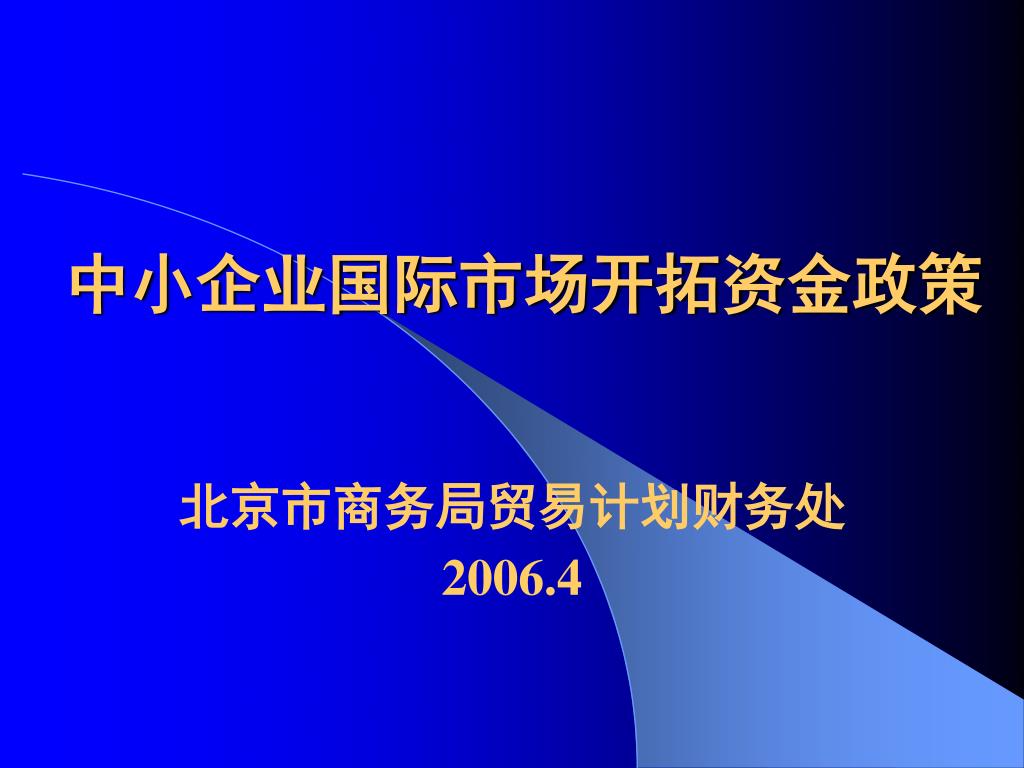 中小企业国际市场开拓资金政策

北京市商务局贸易计划财务处
2006.4